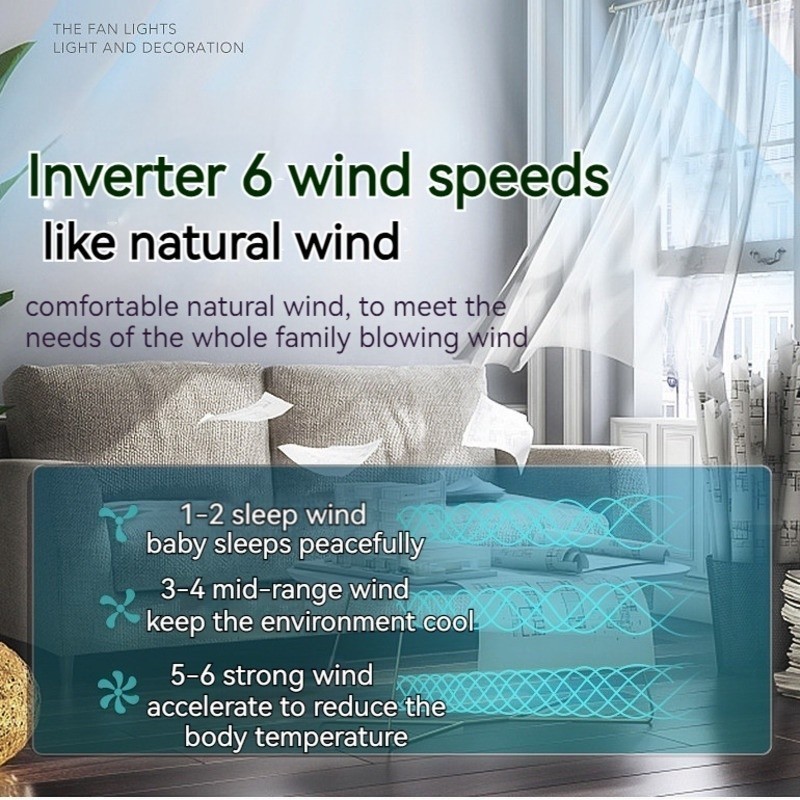 THE FAN LIGHTS
LIGHT AND DECORATION

Inverter 6 wind speeds
like natural wind

comfortable natural wind, to meet the needs of the whole family blowing wind

1-2 sleep wind
baby sleeps peacefully

3-4 mid-range wind
keep the environment cool

5-6 strong wind
accelerate to reduce the body temperature